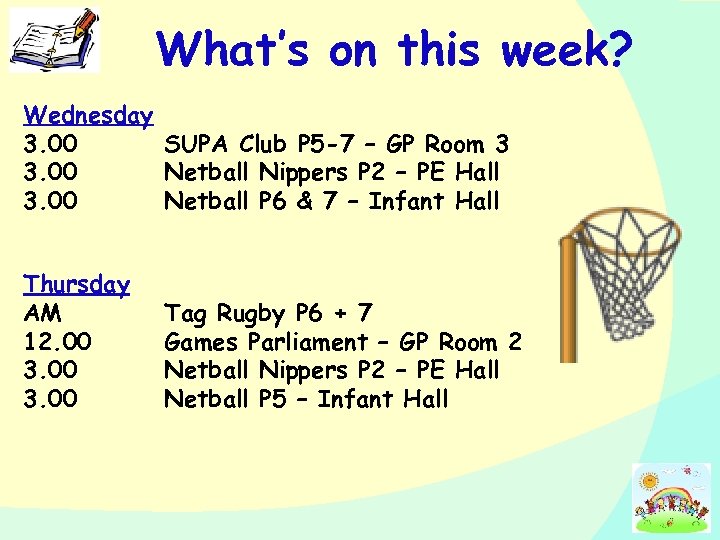 What's on this week?

Wednesday
3.00 SUPA Club P5-7 – GP Room 3
3.00 Netball Nippers P2 – PE Hall
3.00 Netball P6 & 7 – Infant Hall

Thursday
AM Tag Rugby P6 + 7
12.00 Games Parliament – GP Room 2
3.00 Netball Nippers P2 – PE Hall
3.00 Netball P5 – Infant Hall